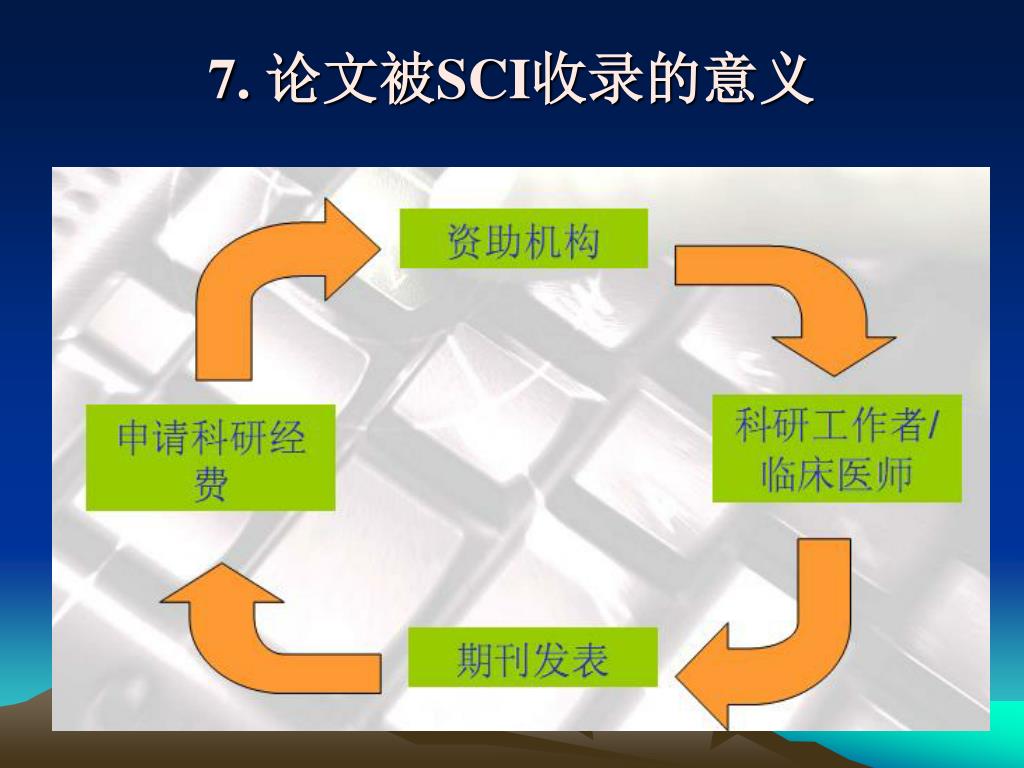 7. 论文被SCI收录的意义

资助机构

科研工作者/临床医师

期刊发表

申请科研经费